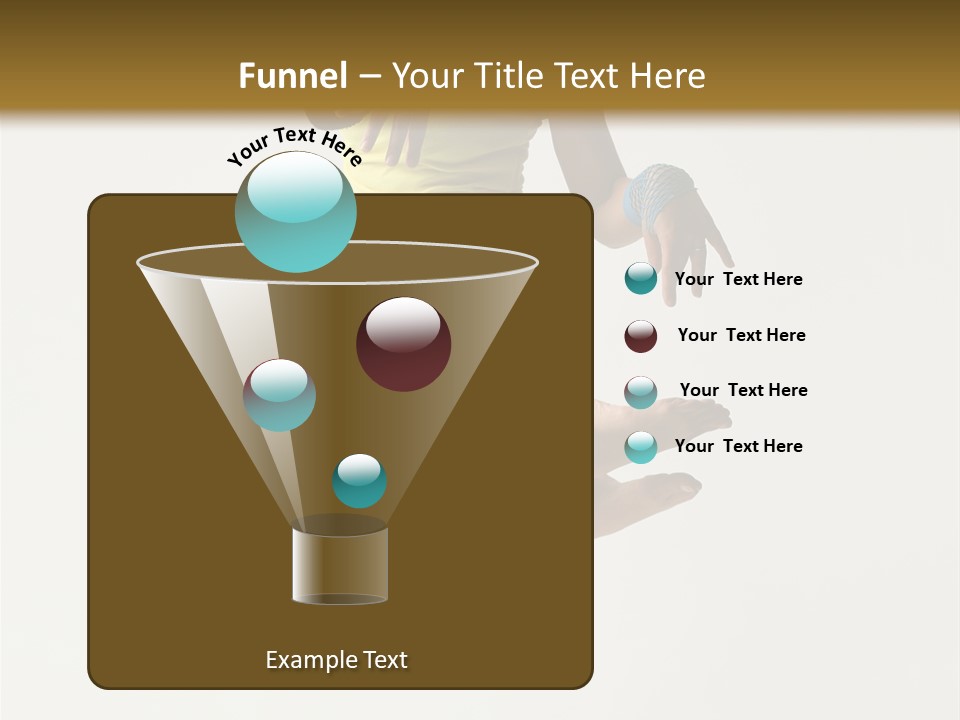 Funnel – Your Title Text Here

Your Text Here

Your Text Here

Your Text Here

Your Text Here

Your Text Here

Example Text